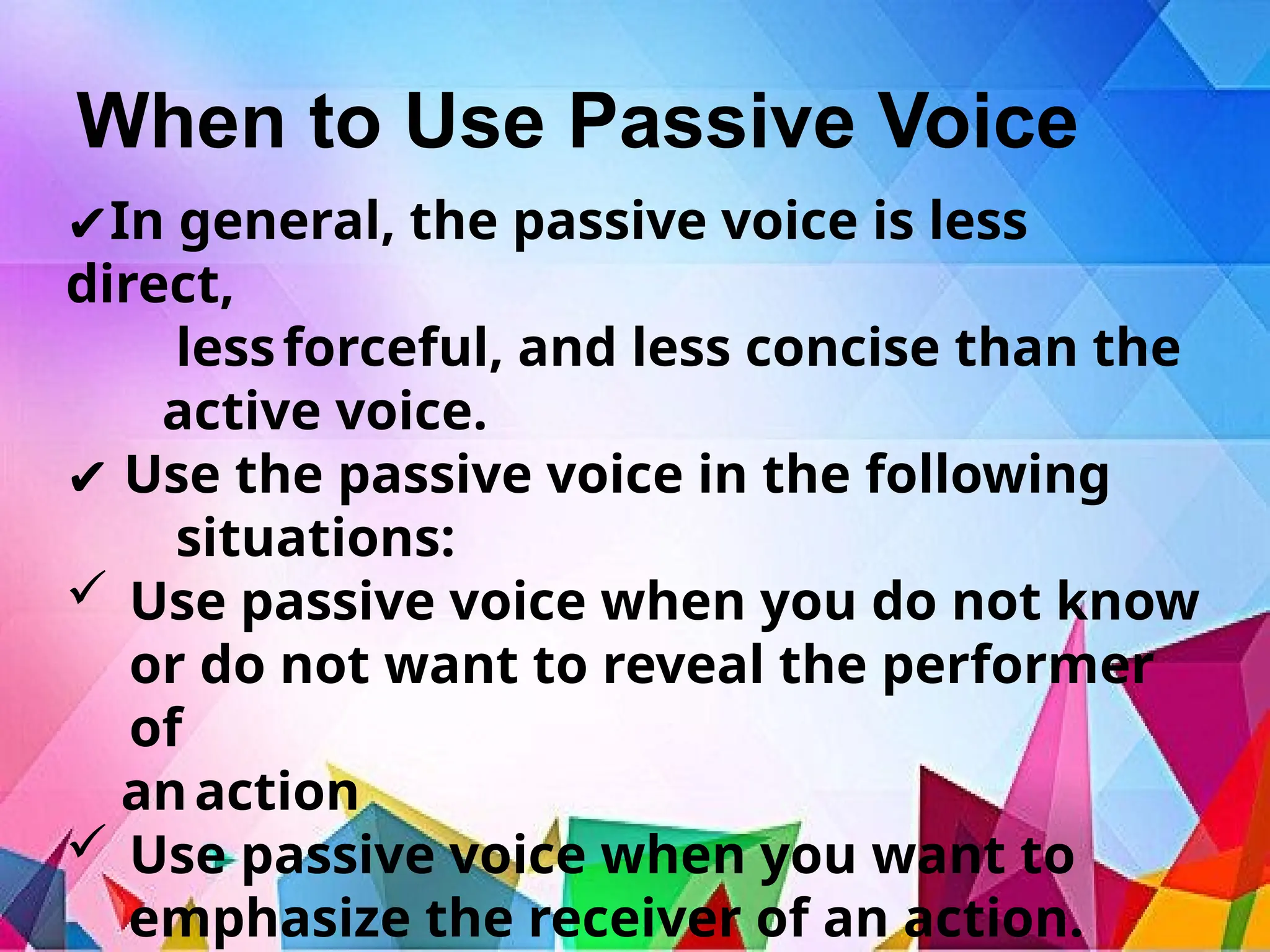 When to Use Passive Voice

✔In general, the passive voice is less direct, less forceful, and less concise than the active voice.

✔ Use the passive voice in the following situations:

✓ Use passive voice when you do not know or do not want to reveal the performer of an action

✓ Use passive voice when you want to emphasize the receiver of an action.